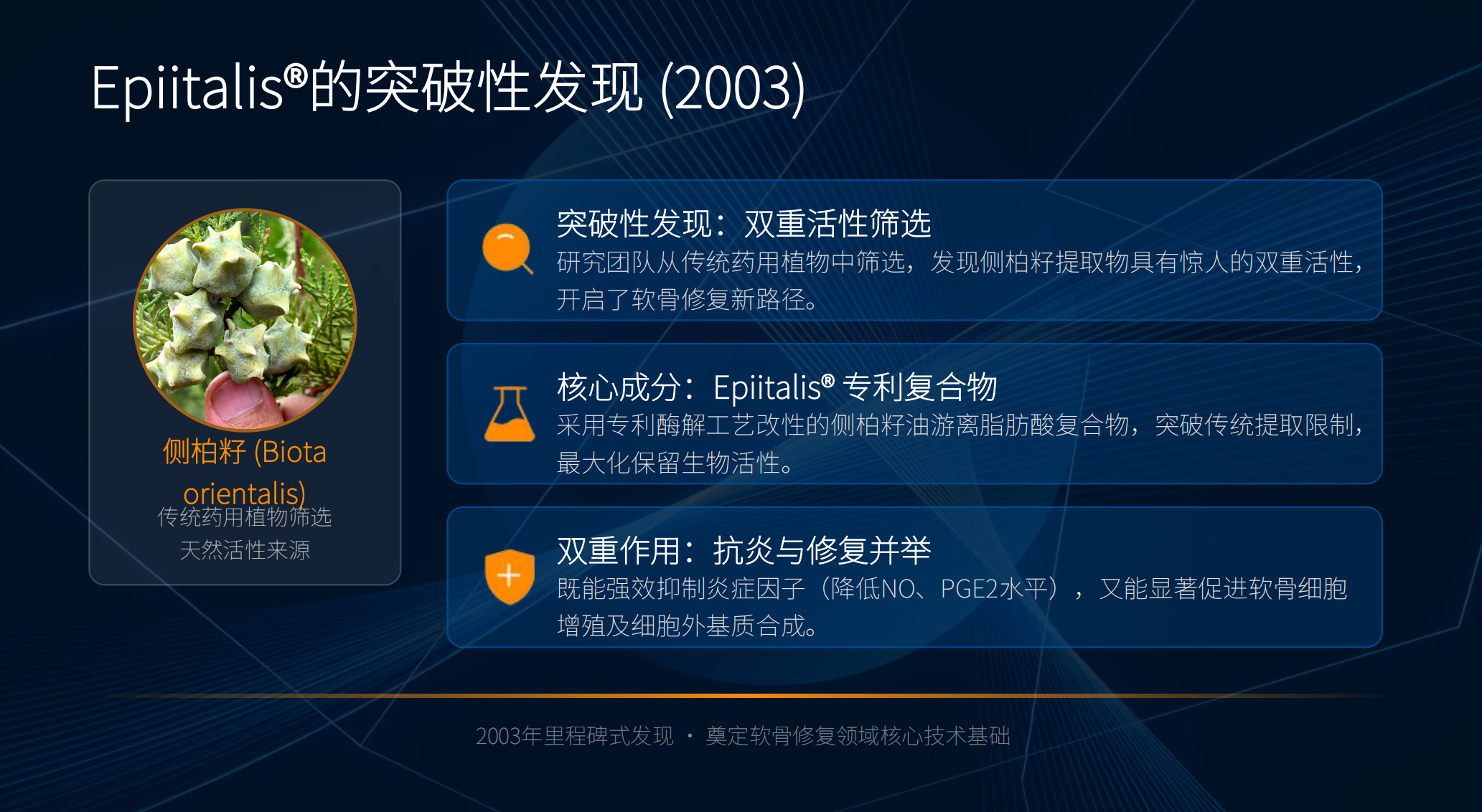 Epiitalis®的突破性发现 (2003)

侧柏籽 (Biota orientalis)

传统药用植物筛选

天然活性来源

突破性发现：双重活性筛选

研究团队从传统药用植物中筛选，发现侧柏籽提取物具有惊人的双重活性，开启了软骨修复新路径。

核心成分：Epiitalis® 专利复合物

采用专利酶解工艺改性的侧柏籽油游离脂肪酸复合物，突破传统提取限制，最大化保留生物活性。

双重作用：抗炎与修复并举

既能强效抑制炎症因子（降低NO、PGE2水平），又能显著促进软骨细胞增殖及细胞外基质合成。

2003年里程碑式发现 · 奠定软骨修复领域核心技术基础